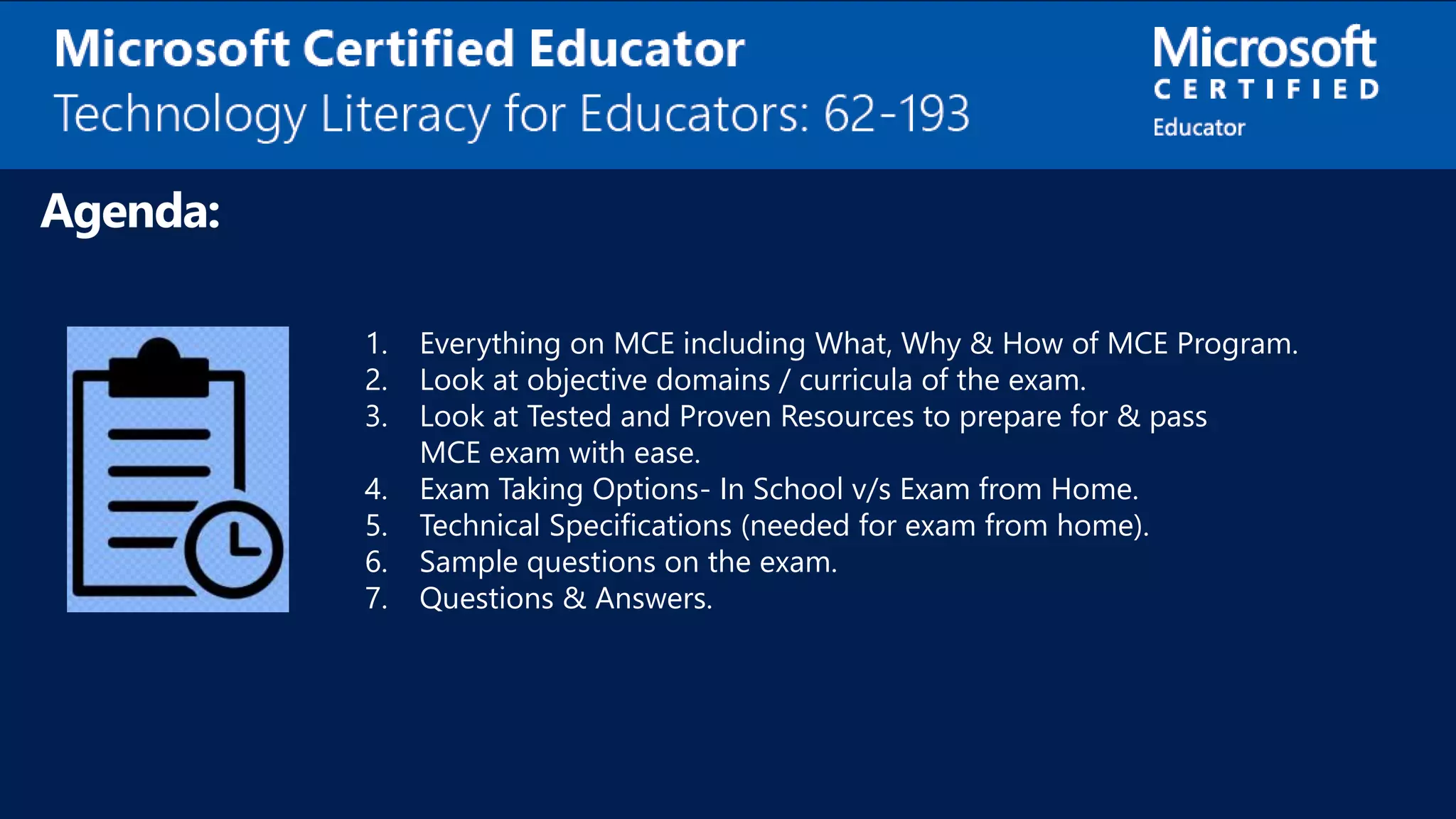 Microsoft Certified Educator
Technology Literacy for Educators: 62-193

Microsoft
CERTIFIED
Educator

Agenda:

1. Everything on MCE including What, Why & How of MCE Program.
2. Look at objective domains / curricula of the exam.
3. Look at Tested and Proven Resources to prepare for & pass MCE exam with ease.
4. Exam Taking Options- In School v/s Exam from Home.
5. Technical Specifications (needed for exam from home).
6. Sample questions on the exam.
7. Questions & Answers.